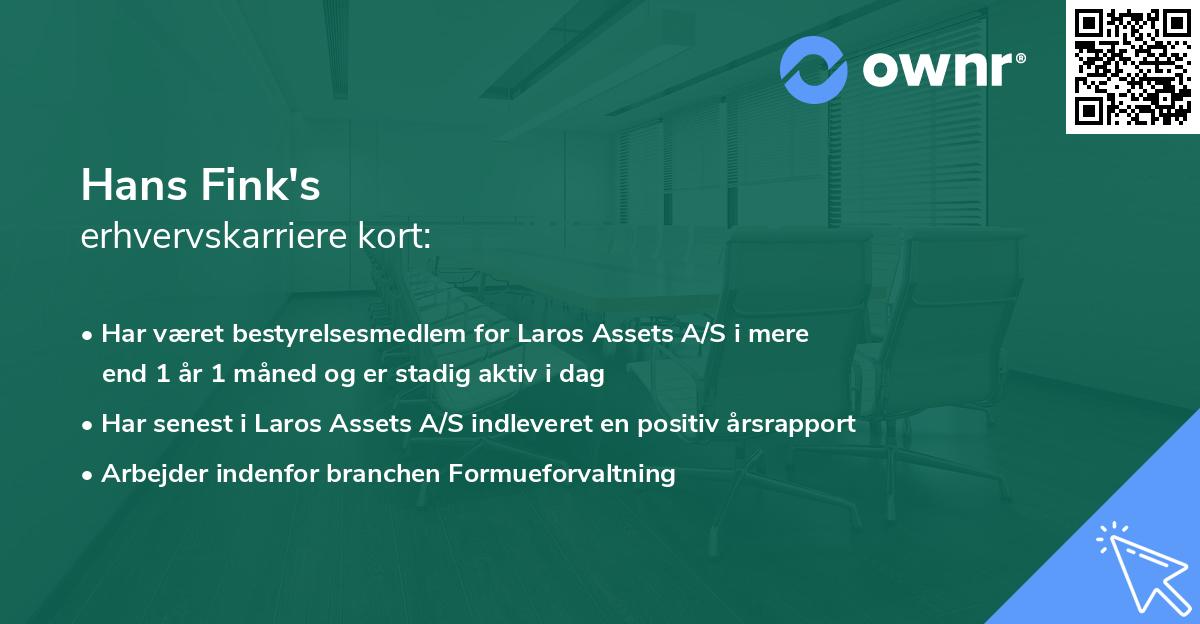 ownr®

Hans Fink's
erhvervskarriere kort:

• Har været bestyrelsesmedlem for Laros Assets A/S i mere end 1 år 1 måned og er stadig aktiv i dag
• Har senest i Laros Assets A/S indleveret en positiv årsrapport
• Arbejder indenfor branchen Formueforvaltning